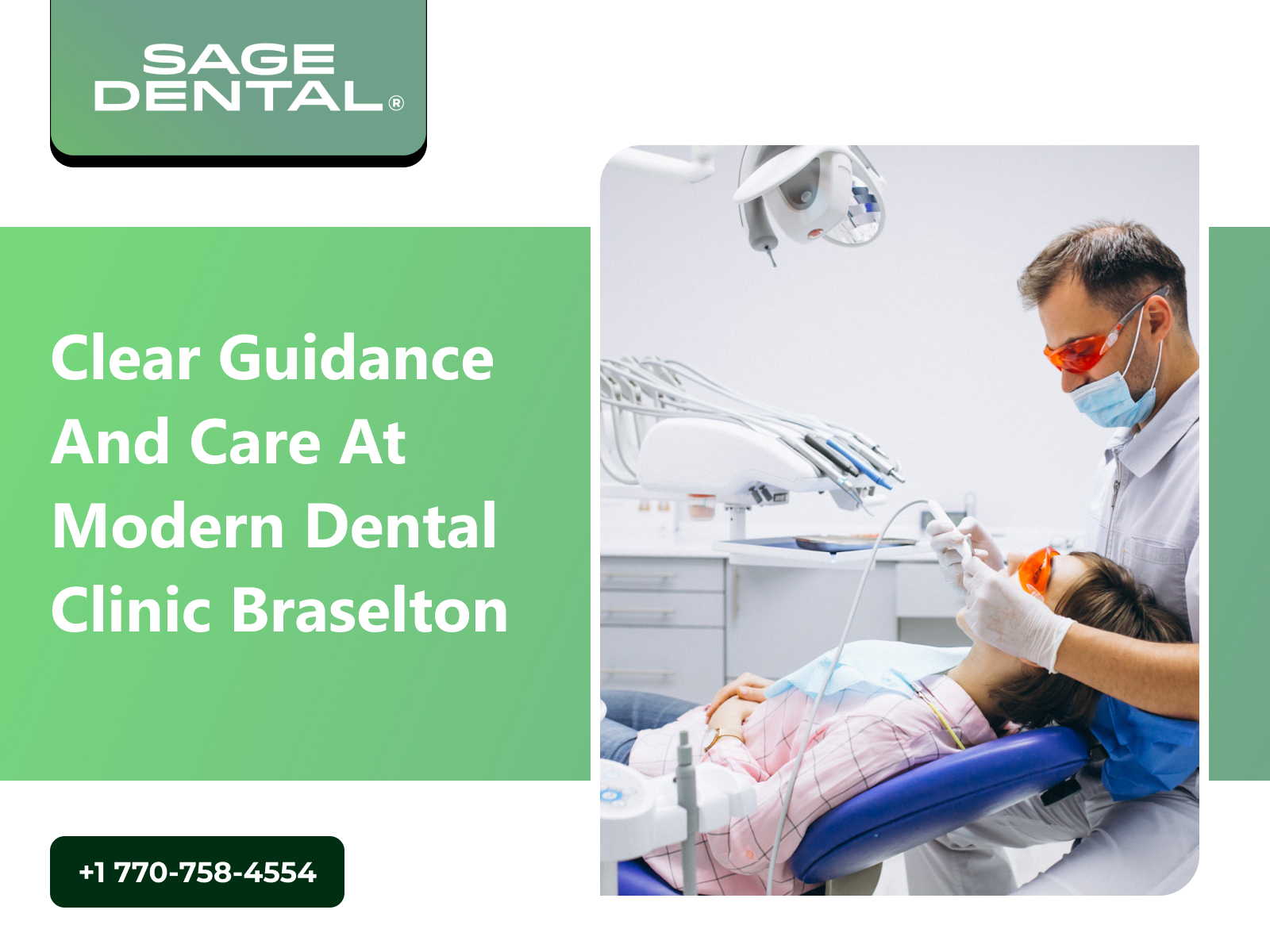 SAGE DENTAL®

Clear Guidance And Care At Modern Dental Clinic Braselton

+1 770-758-4554